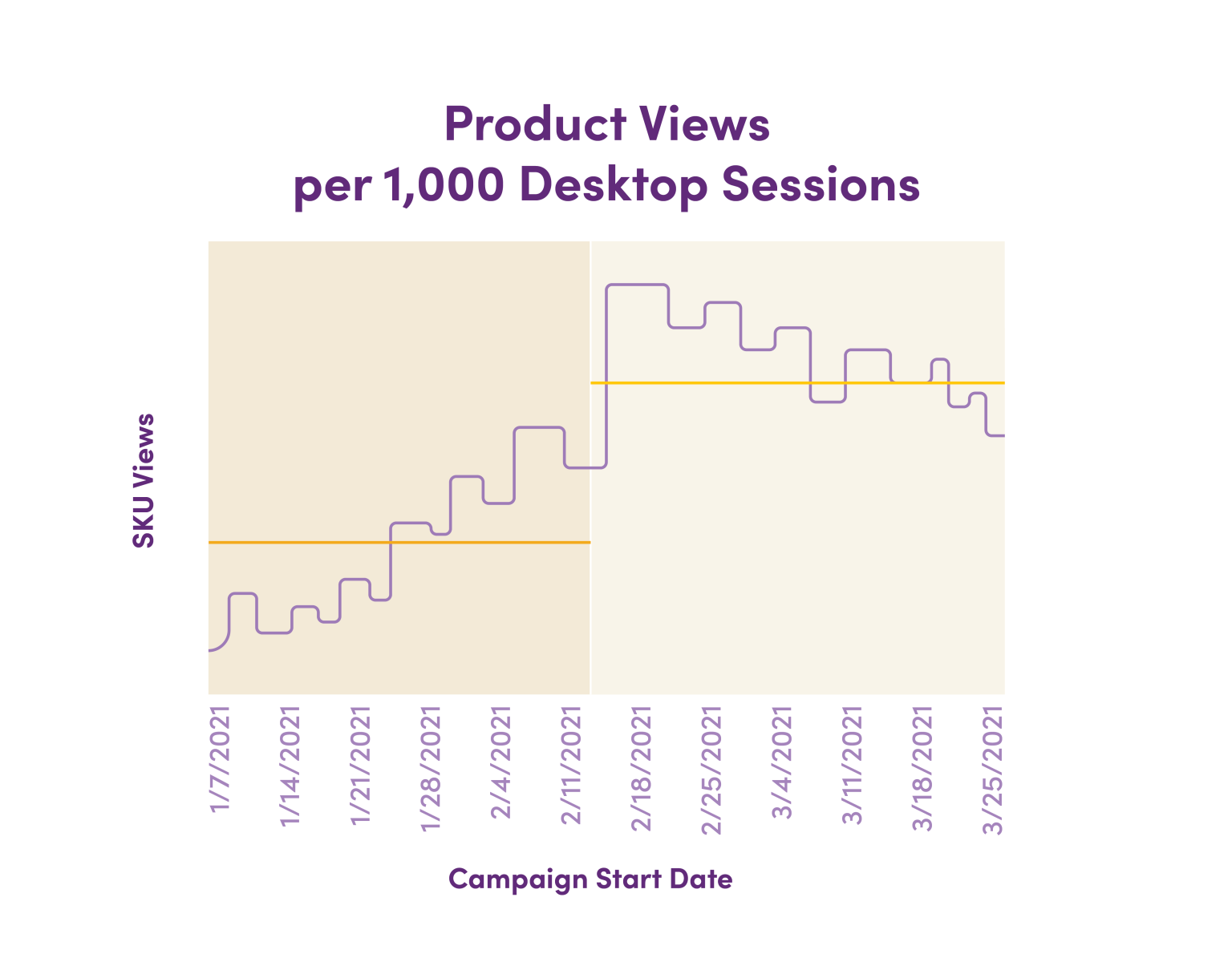 Product Views
per 1,000 Desktop Sessions

SKU Views

1/7/2021
1/14/2021
1/21/2021
1/28/2021
2/4/2021
2/11/2021
2/18/2021
2/25/2021
3/4/2021
3/11/2021
3/18/2021
3/25/2021

Campaign Start Date